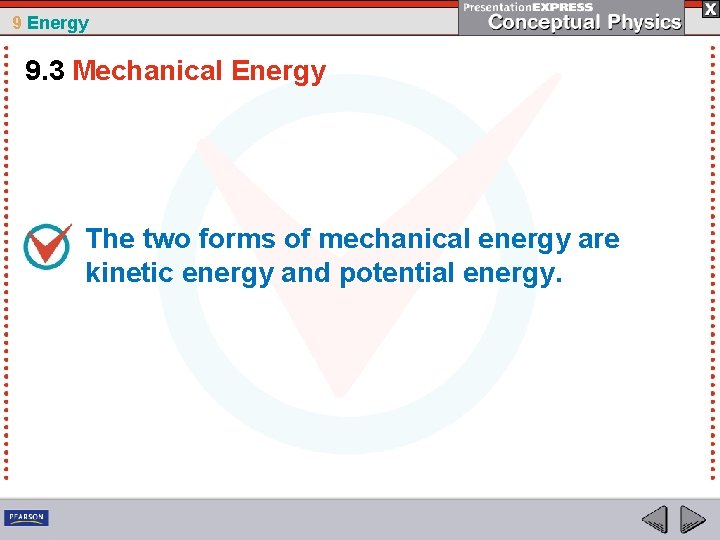 9 Energy

PresentationEXPRESS
Conceptual Physics

X

9.3 Mechanical Energy

The two forms of mechanical energy are kinetic energy and potential energy.

PEARSON